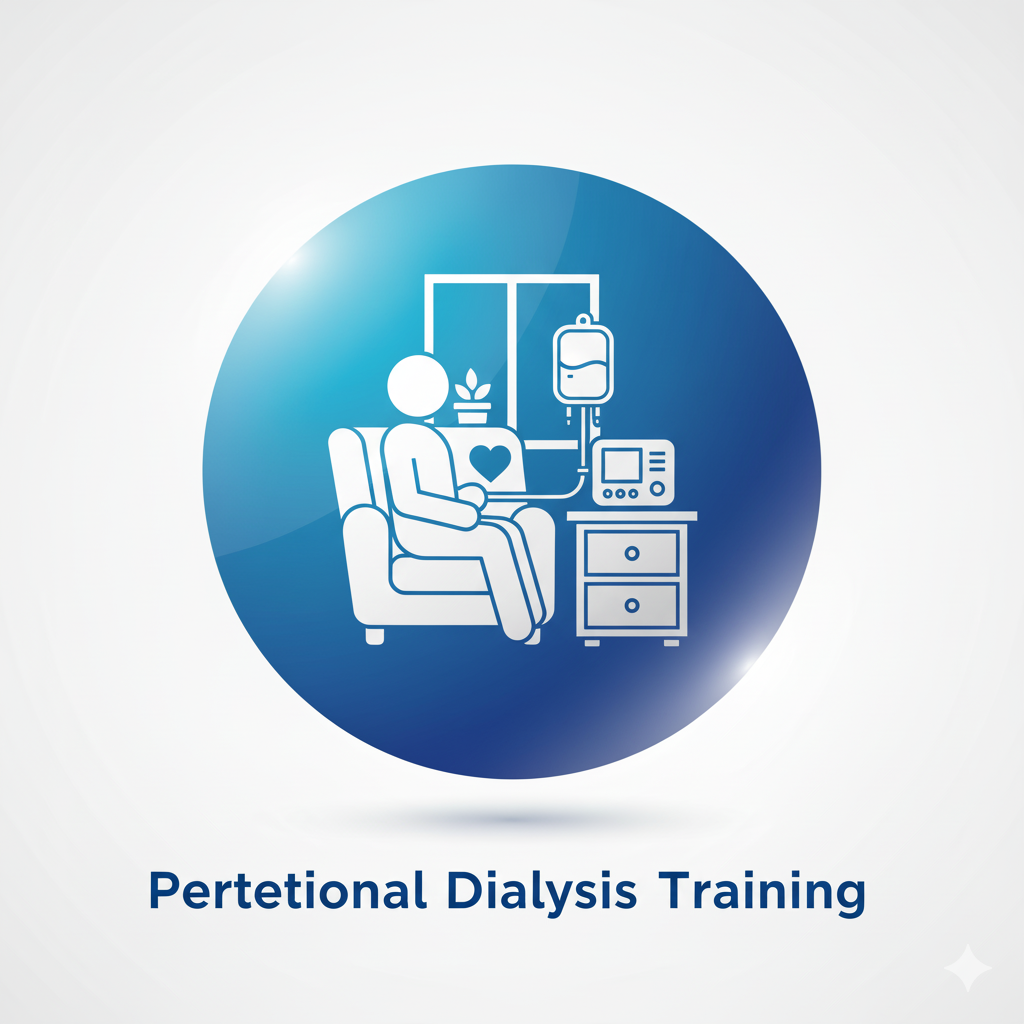 Pertetional Dialysis Training